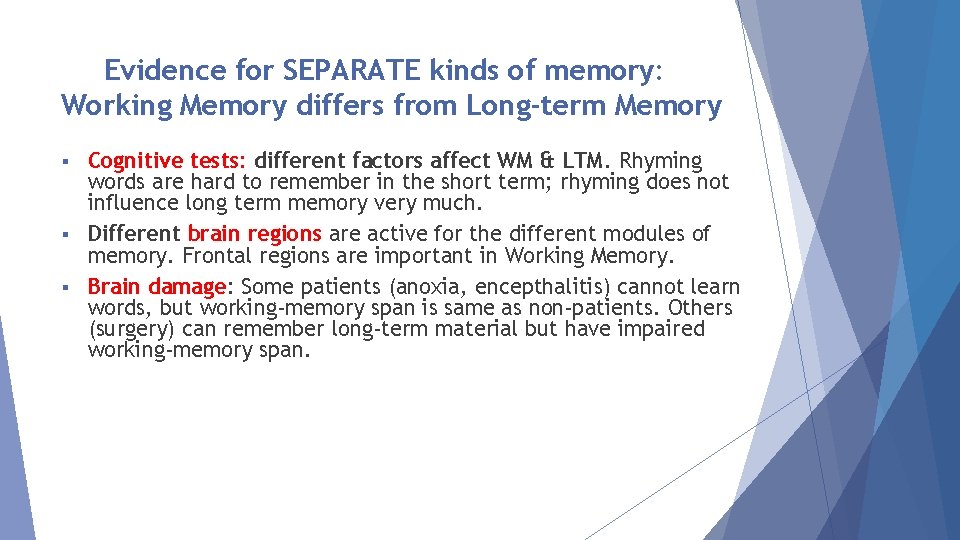 Evidence for SEPARATE kinds of memory: Working Memory differs from Long-term Memory

▪ Cognitive tests: different factors affect WM & LTM. Rhyming words are hard to remember in the short term; rhyming does not influence long term memory very much.

▪ Different brain regions are active for the different modules of memory. Frontal regions are important in Working Memory.

▪ Brain damage: Some patients (anoxia, encepthalitis) cannot learn words, but working-memory span is same as non-patients. Others (surgery) can remember long-term material but have impaired working-memory span.